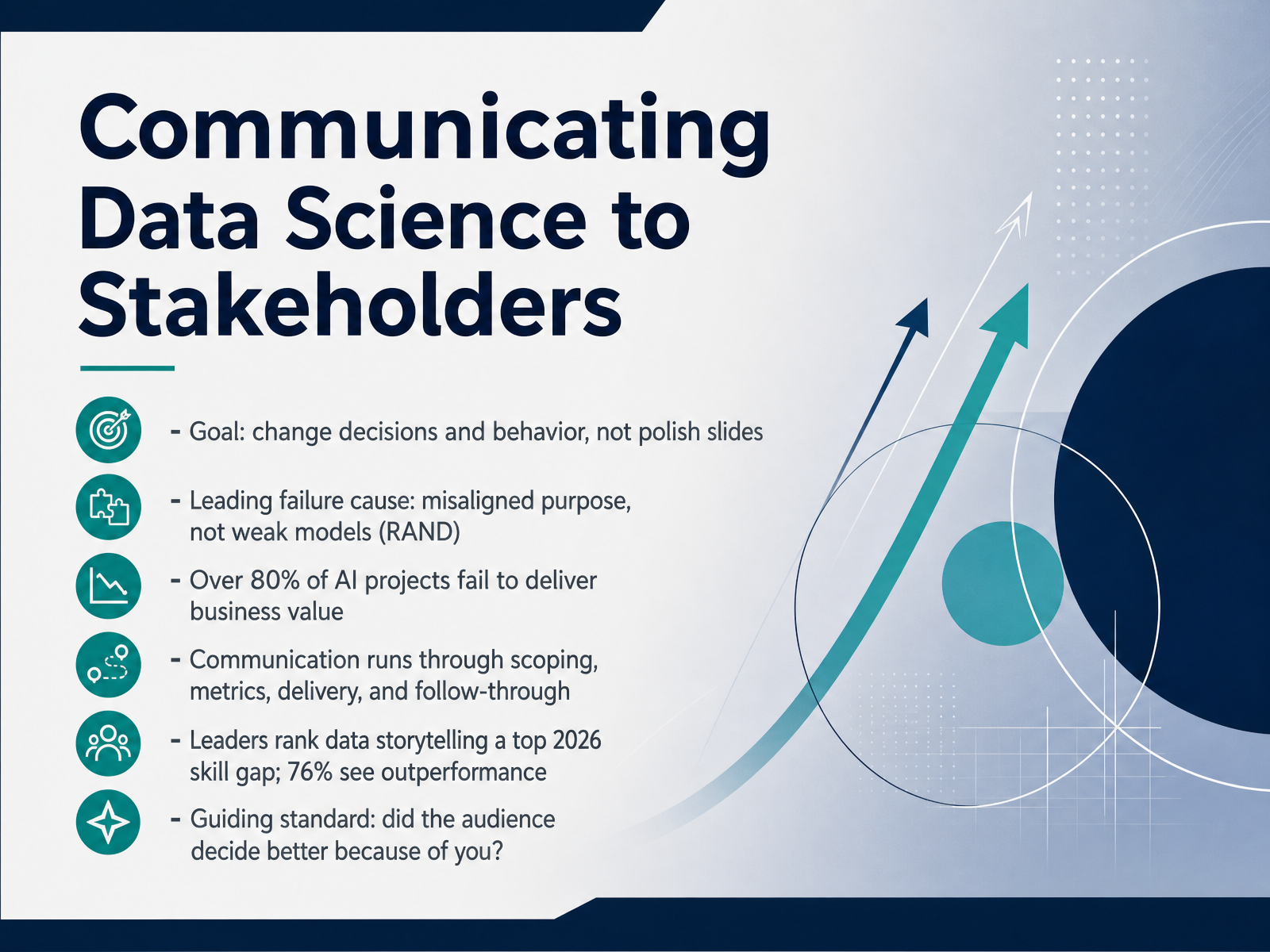 Communicating Data Science to Stakeholders

- Goal: change decisions and behavior, not polish slides

- Leading failure cause: misaligned purpose, not weak models (RAND)

- Over 80% of AI projects fail to deliver business value

- Communication runs through scoping, metrics, delivery, and follow-through

- Leaders rank data storytelling a top 2026 skill gap; 76% see outperformance

- Guiding standard: did the audience decide better because of you?